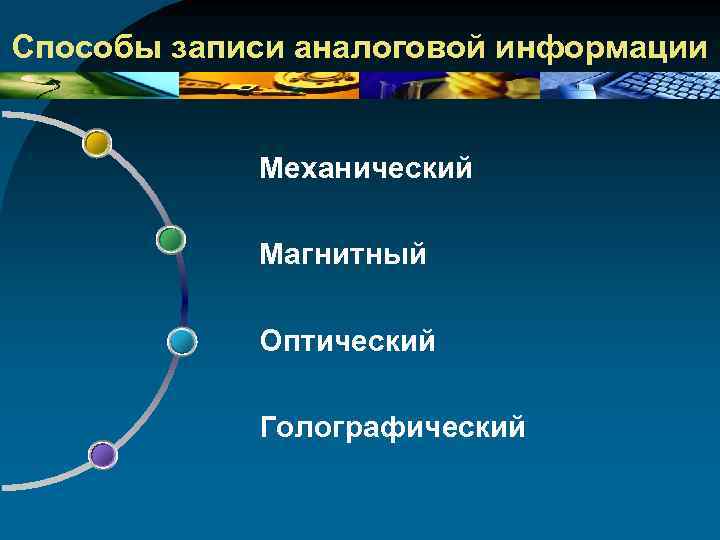 Способы записи аналоговой информации

Механический

Магнитный

Оптический

Голографический